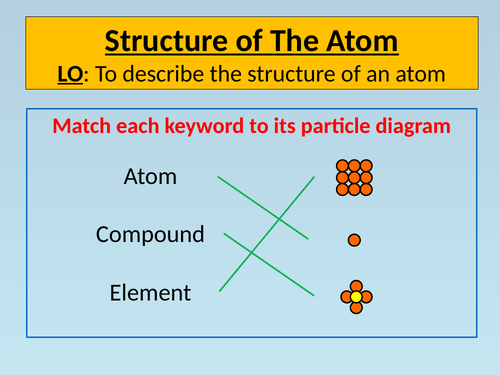 Structure of The Atom
LO: To describe the structure of an atom

Match each keyword to its particle diagram

Atom

Compound

Element